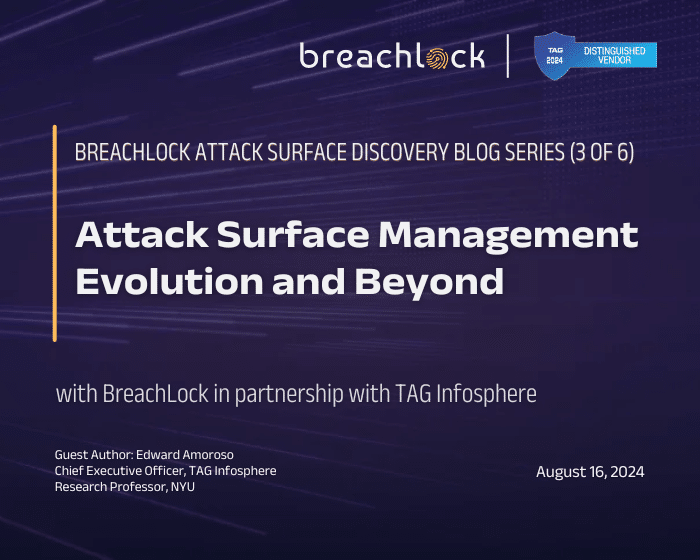 breachlock

TAG 2024 DISTINGUISHED VENDOR

BREACHLOCK ATTACK SURFACE DISCOVERY BLOG SERIES (3 OF 6)

Attack Surface Management Evolution and Beyond

with BreachLock in partnership with TAG Infosphere

Guest Author: Edward Amoroso
Chief Executive Officer, TAG Infosphere
Research Professor, NYU

August 16, 2024